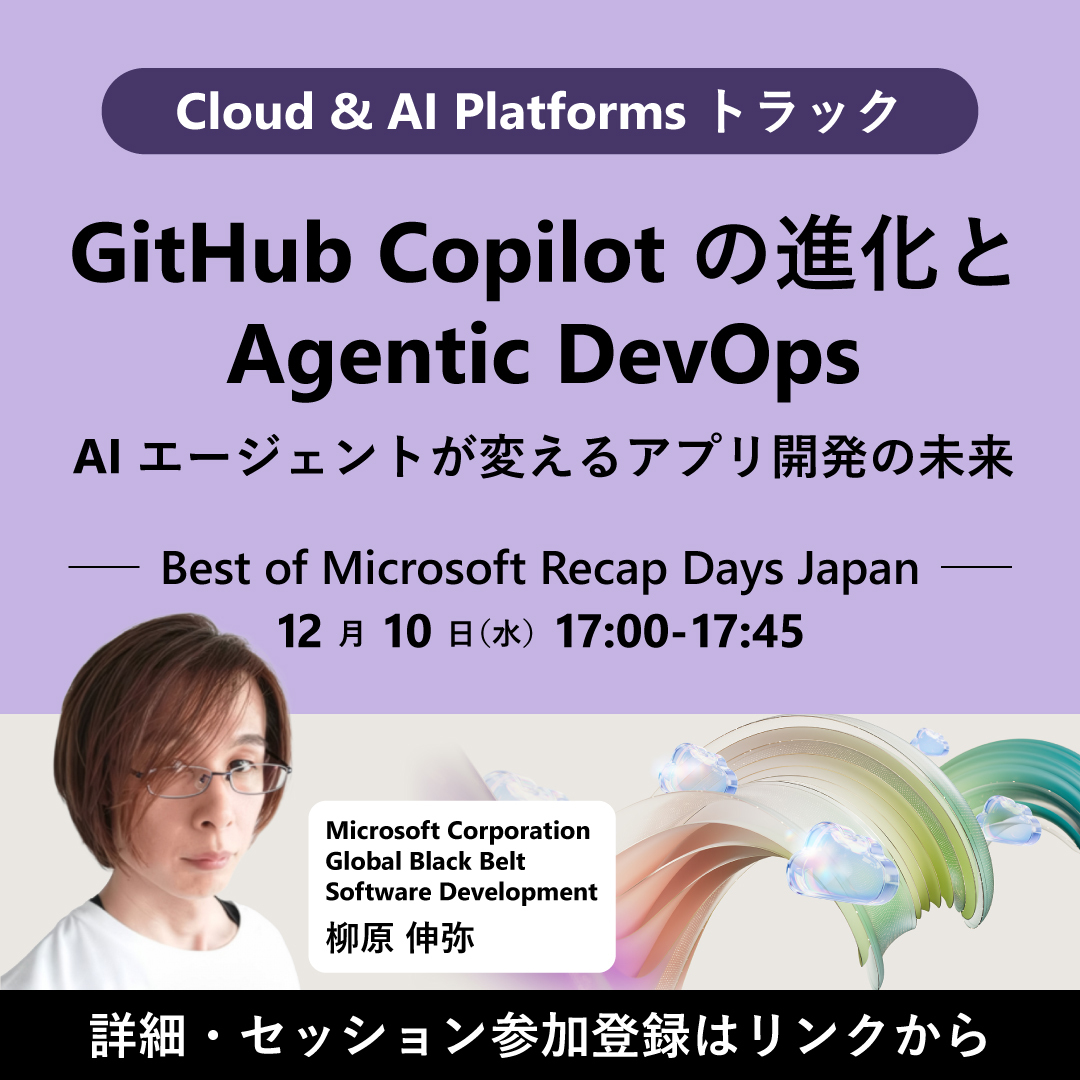 Cloud & AI Platforms トラック

GitHub Copilot の進化と Agentic DevOps

AI エージェントが変えるアプリ開発の未来

Best of Microsoft Recap Days Japan

12 月 10 日（水） 17:00-17:45

Microsoft Corporation
Global Black Belt
Software Development
柳原 伸弥

詳細・セッション参加登録はリンクから